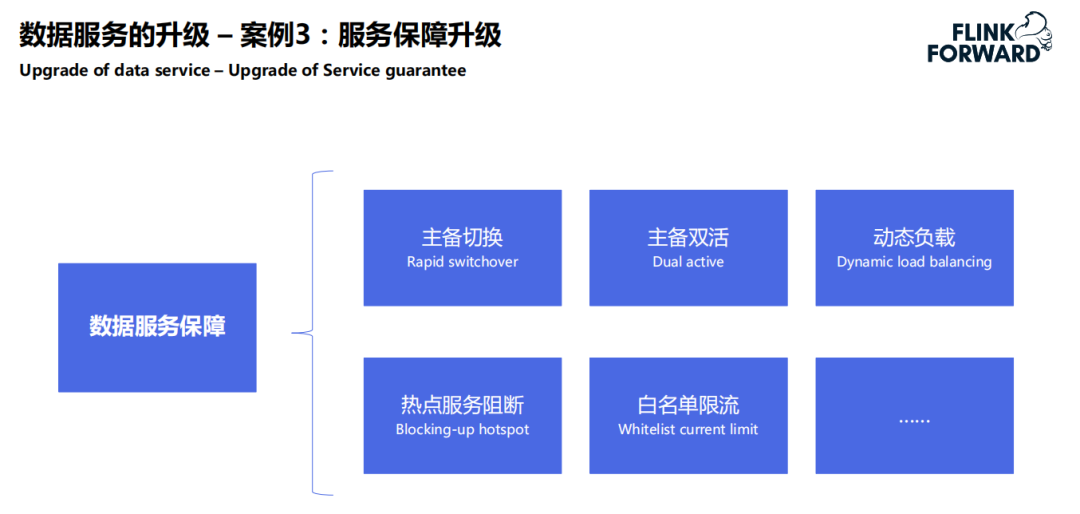 数据服务的升级 – 案例3：服务保障升级
Upgrade of data service – Upgrade of Service guarantee

FLINK FORWARD

数据服务保障

主备切换
Rapid switchover

主备双活
Dual active

动态负载
Dynamic load balancing

热点服务阻断
Blocking-up hotspot

白名单限流
Whitelist current limit

……